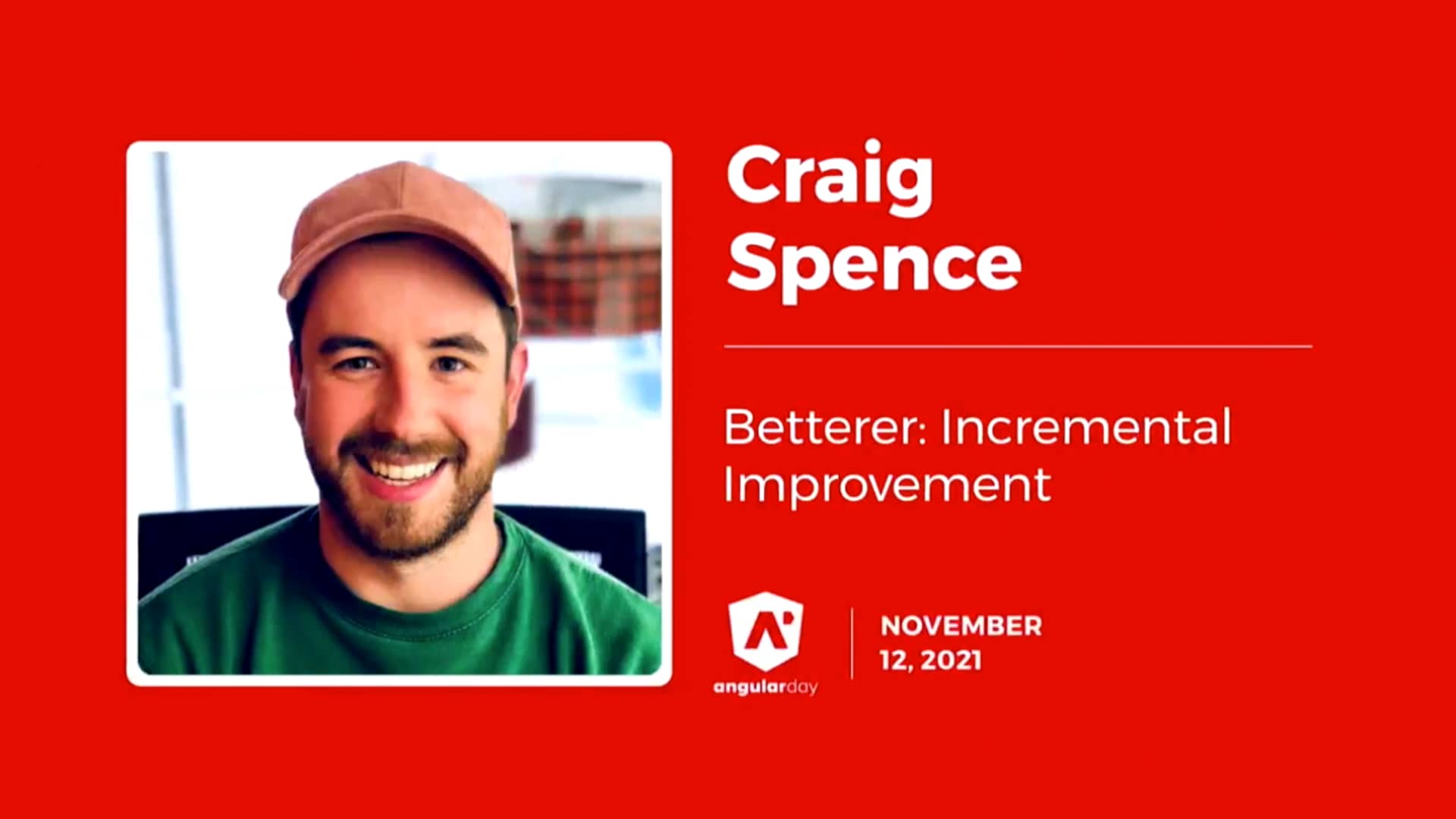 Craig Spence

Betterer: Incremental Improvement

angularday

NOVEMBER 12, 2021